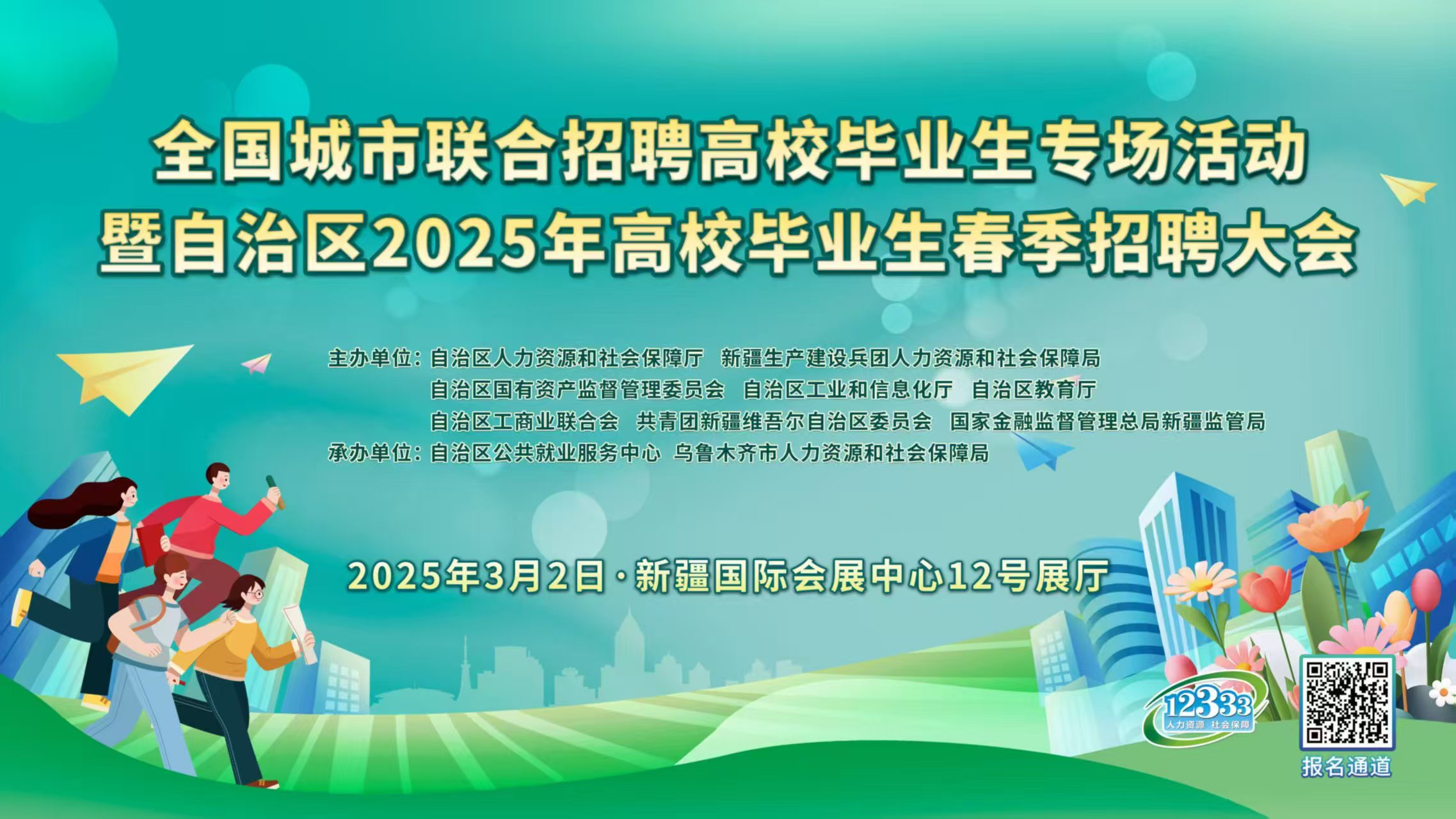 全国城市联合招聘高校毕业生专场活动
暨自治区2025年高校毕业生春季招聘大会

主办单位：自治区人力资源和社会保障厅　新疆生产建设兵团人力资源和社会保障局
自治区国有资产监督管理委员会　自治区工业和信息化厅　自治区教育厅
自治区工商业联合会　共青团新疆维吾尔自治区委员会　国家金融监督管理总局新疆监管局
承办单位：自治区公共就业服务中心　乌鲁木齐市人力资源和社会保障局

2025年3月2日·新疆国际会展中心12号展厅

12333
人力资源 社会保障

报名通道